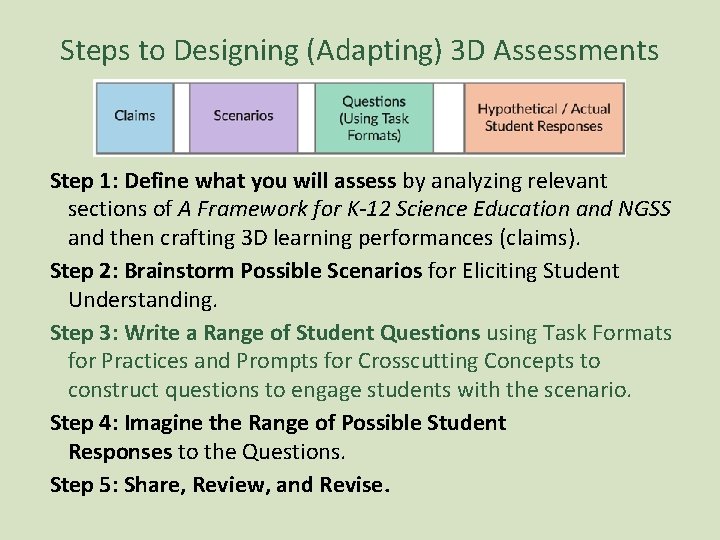 Steps to Designing (Adapting) 3D Assessments

Claims

Scenarios

Questions (Using Task Formats)

Hypothetical / Actual Student Responses

Step 1: Define what you will assess by analyzing relevant sections of A Framework for K-12 Science Education and NGSS and then crafting 3D learning performances (claims).

Step 2: Brainstorm Possible Scenarios for Eliciting Student Understanding.

Step 3: Write a Range of Student Questions using Task Formats for Practices and Prompts for Crosscutting Concepts to construct questions to engage students with the scenario.

Step 4: Imagine the Range of Possible Student Responses to the Questions.

Step 5: Share, Review, and Revise.